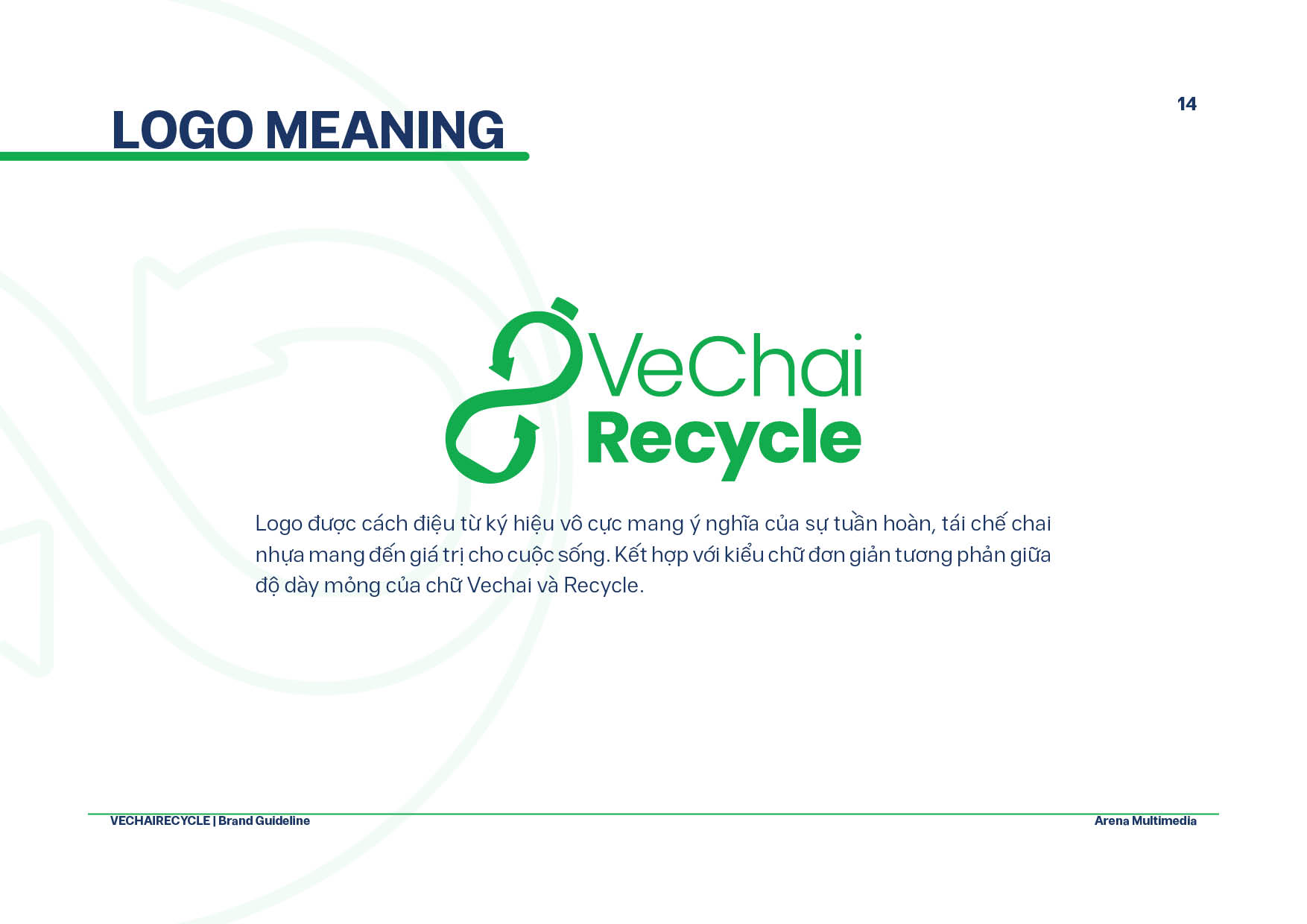 LOGO MEANING

14

VeChai
Recycle

Logo được cách điệu từ ký hiệu vô cực mang ý nghĩa của sự tuần hoàn, tái chế chai nhựa mang đến giá trị cho cuộc sống. Kết hợp với kiểu chữ đơn giản tương phản giữa độ dày mỏng của chữ Vechai và Recycle.

VECHAIRECYCLE | Brand Guideline

Arena Multimedia